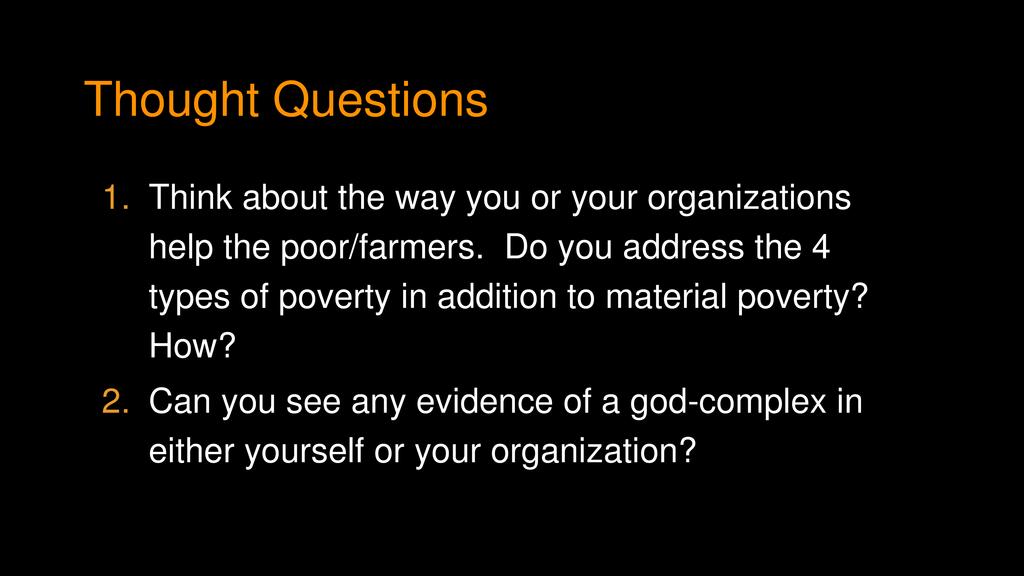 Thought Questions

1. Think about the way you or your organizations help the poor/farmers. Do you address the 4 types of poverty in addition to material poverty? How?
2. Can you see any evidence of a god-complex in either yourself or your organization?